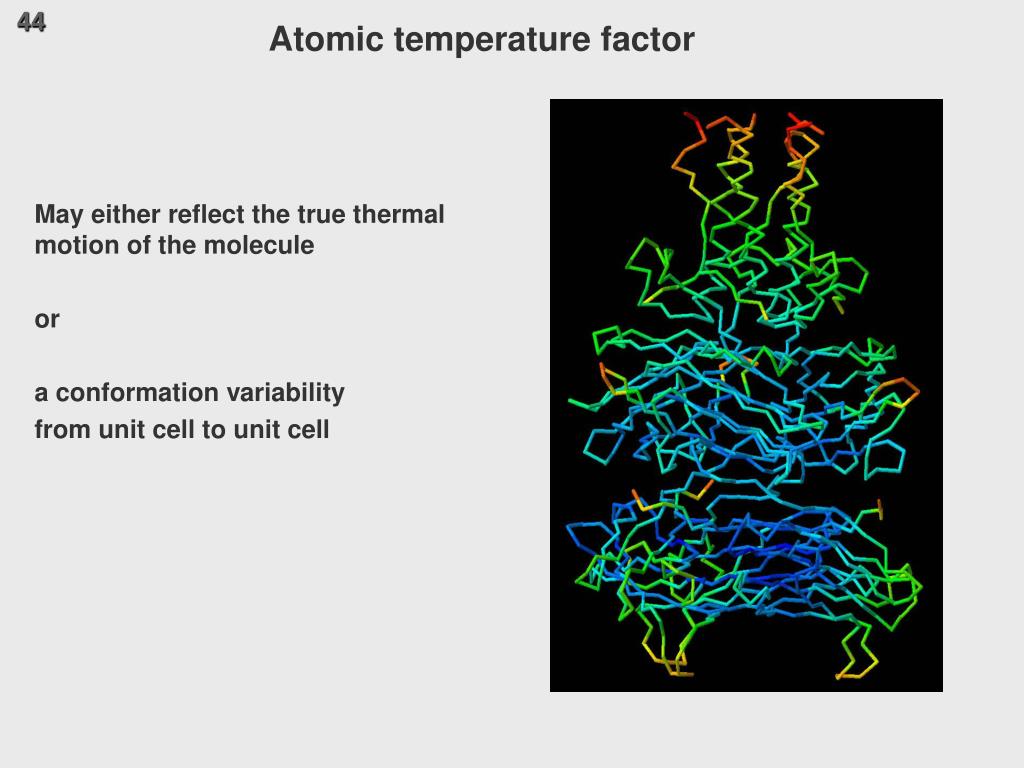 44

Atomic temperature factor

May either reflect the true thermal motion of the molecule

or

a conformation variability
from unit cell to unit cell